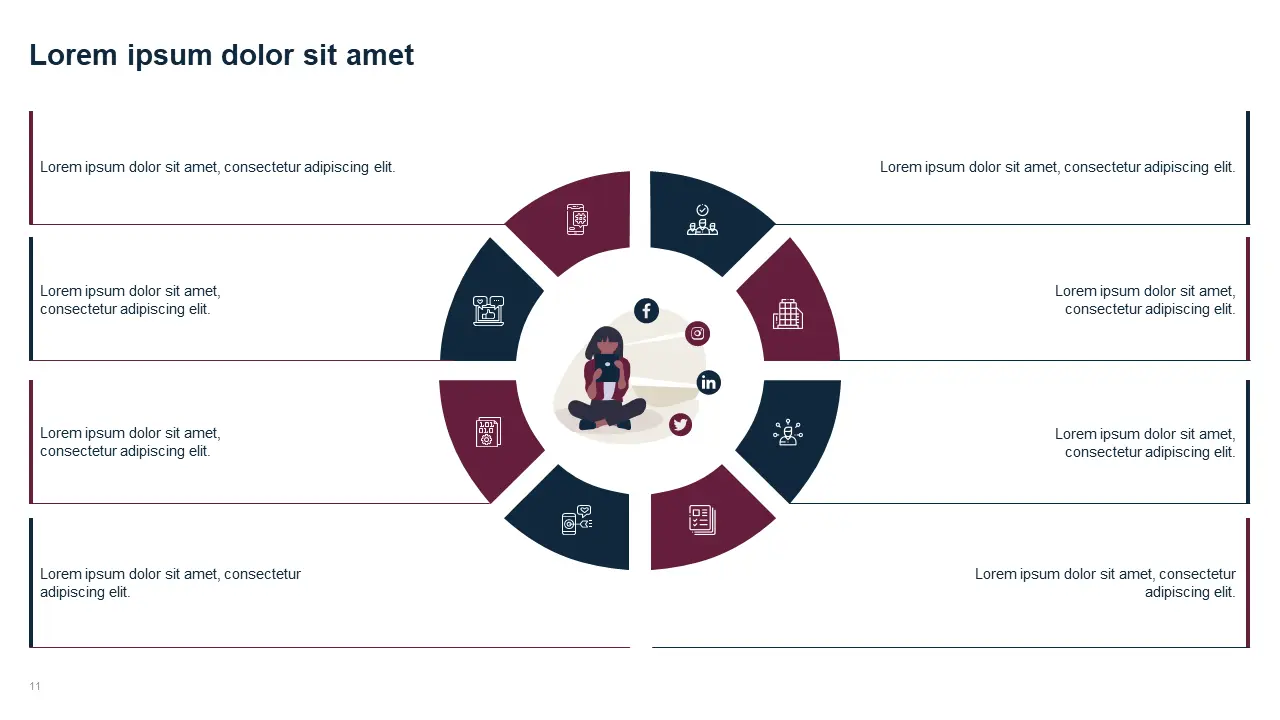 Lorem ipsum dolor sit amet

Lorem ipsum dolor sit amet, consectetur adipiscing elit.

Lorem ipsum dolor sit amet, consectetur adipiscing elit.

Lorem ipsum dolor sit amet, consectetur adipiscing elit.

Lorem ipsum dolor sit amet, consectetur adipiscing elit.

Lorem ipsum dolor sit amet, consectetur adipiscing elit.

Lorem ipsum dolor sit amet, consectetur adipiscing elit.

Lorem ipsum dolor sit amet, consectetur adipiscing elit.

Lorem ipsum dolor sit amet, consectetur adipiscing elit.

11